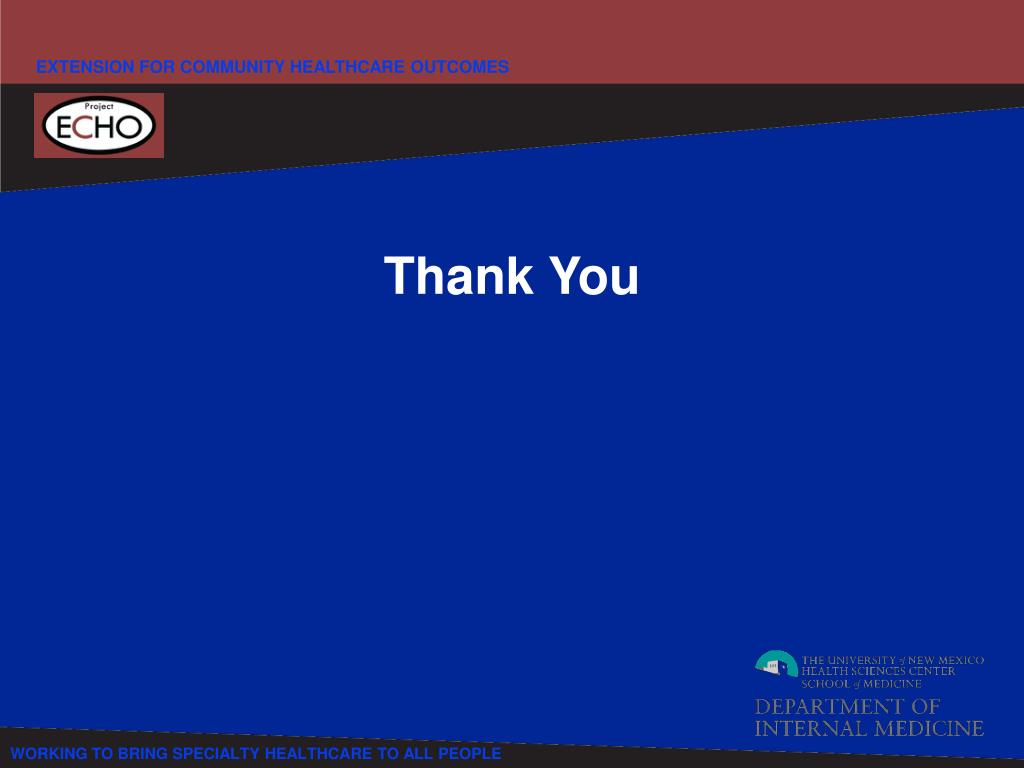 EXTENSION FOR COMMUNITY HEALTHCARE OUTCOMES

Project
ECHO

Thank You

THE UNIVERSITY of NEW MEXICO
HEALTH SCIENCES CENTER
SCHOOL of MEDICINE
DEPARTMENT OF
INTERNAL MEDICINE

WORKING TO BRING SPECIALTY HEALTHCARE TO ALL PEOPLE